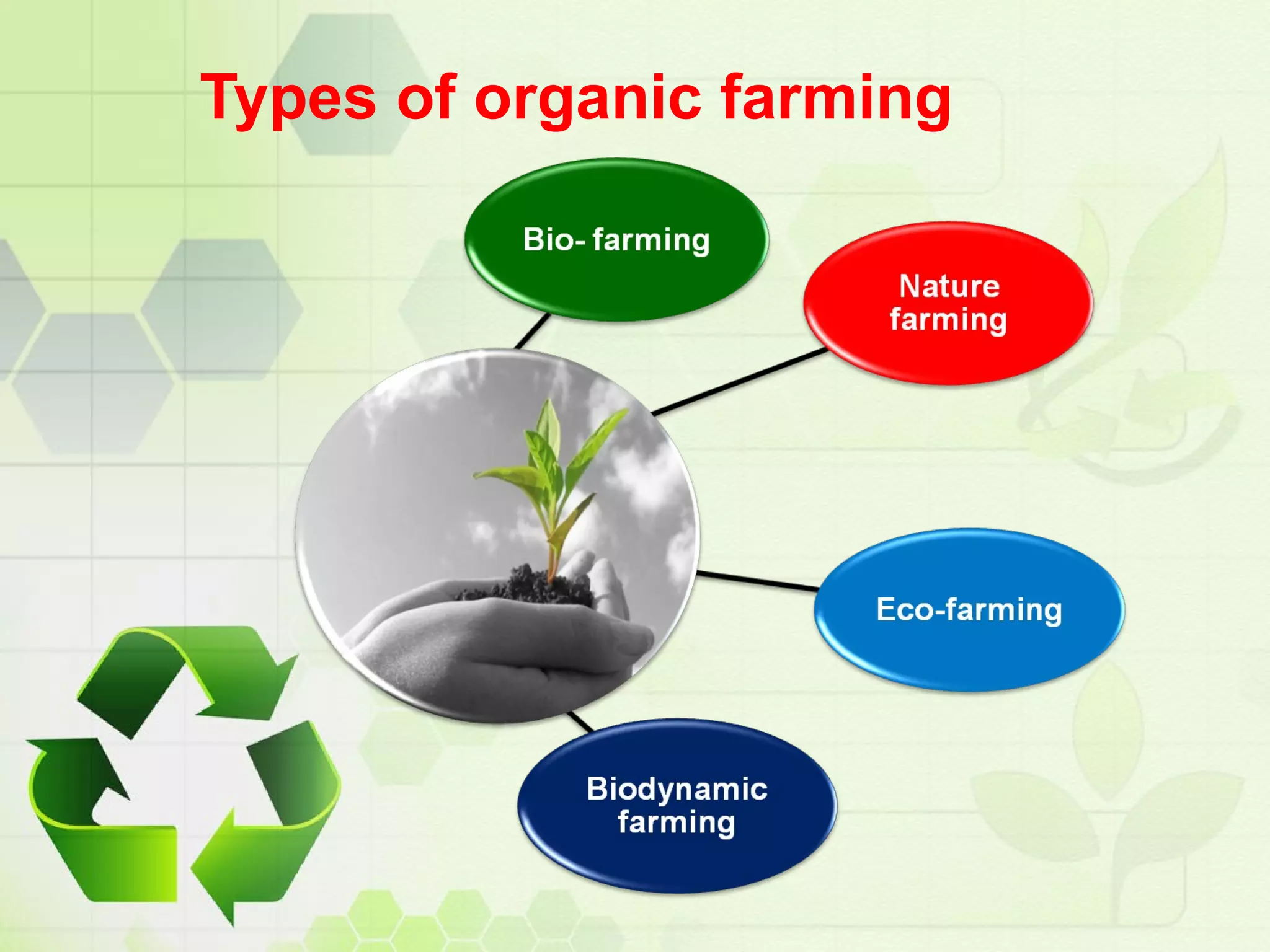 Types of organic farming

Bio- farming

Nature farming

Eco-farming

Biodynamic farming